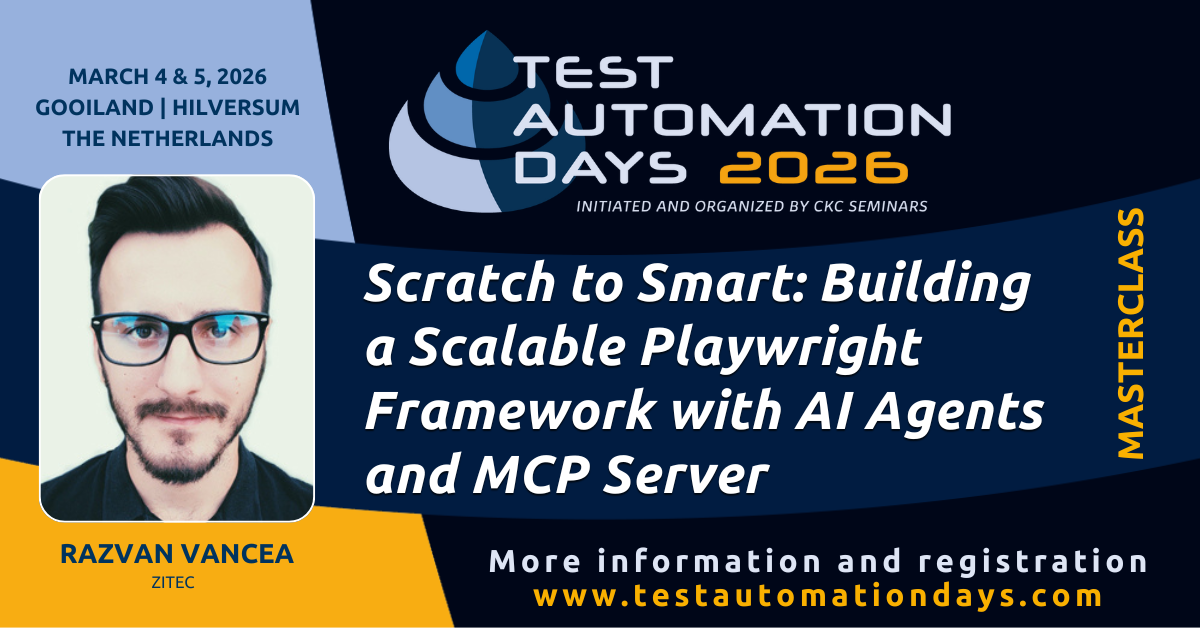 MARCH 4 & 5, 2026
GOOILAND | HILVERSUM
THE NETHERLANDS

TEST AUTOMATION DAYS 2026

INITIATED AND ORGANIZED BY CKC SEMINARS

Scratch to Smart: Building a Scalable Playwright Framework with AI Agents and MCP Server

MASTERCLASS

RAZVAN VANCEA
ZITEC

More information and registration
www.testautomationdays.com